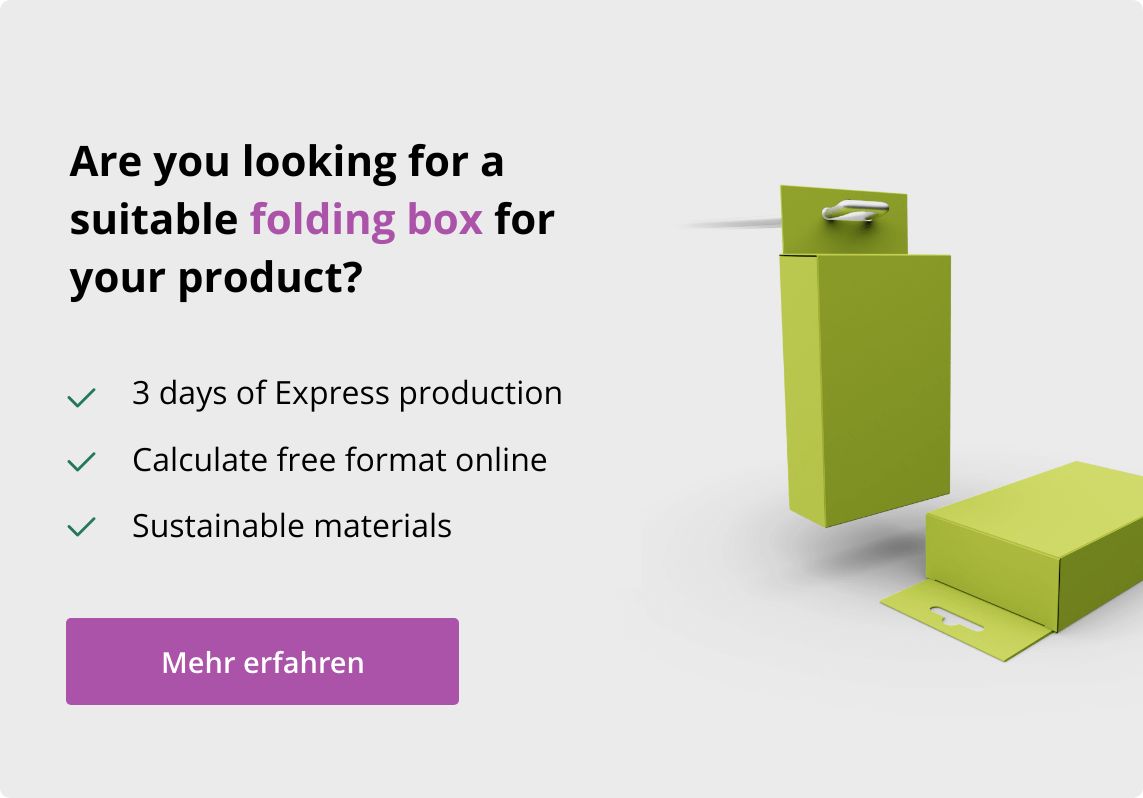 Are you looking for a suitable folding box for your product?

3 days of Express production

Calculate free format online

Sustainable materials

Mehr erfahren